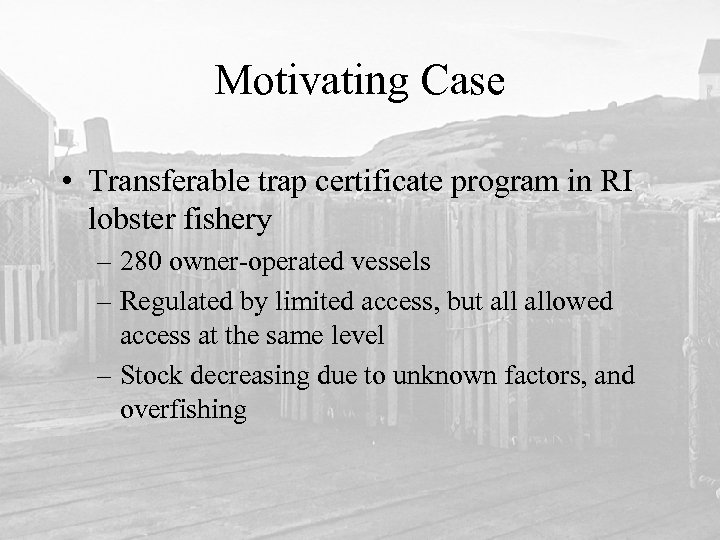 Motivating Case

• Transferable trap certificate program in RI lobster fishery
– 280 owner-operated vessels
– Regulated by limited access, but all allowed access at the same level
– Stock decreasing due to unknown factors, and overfishing